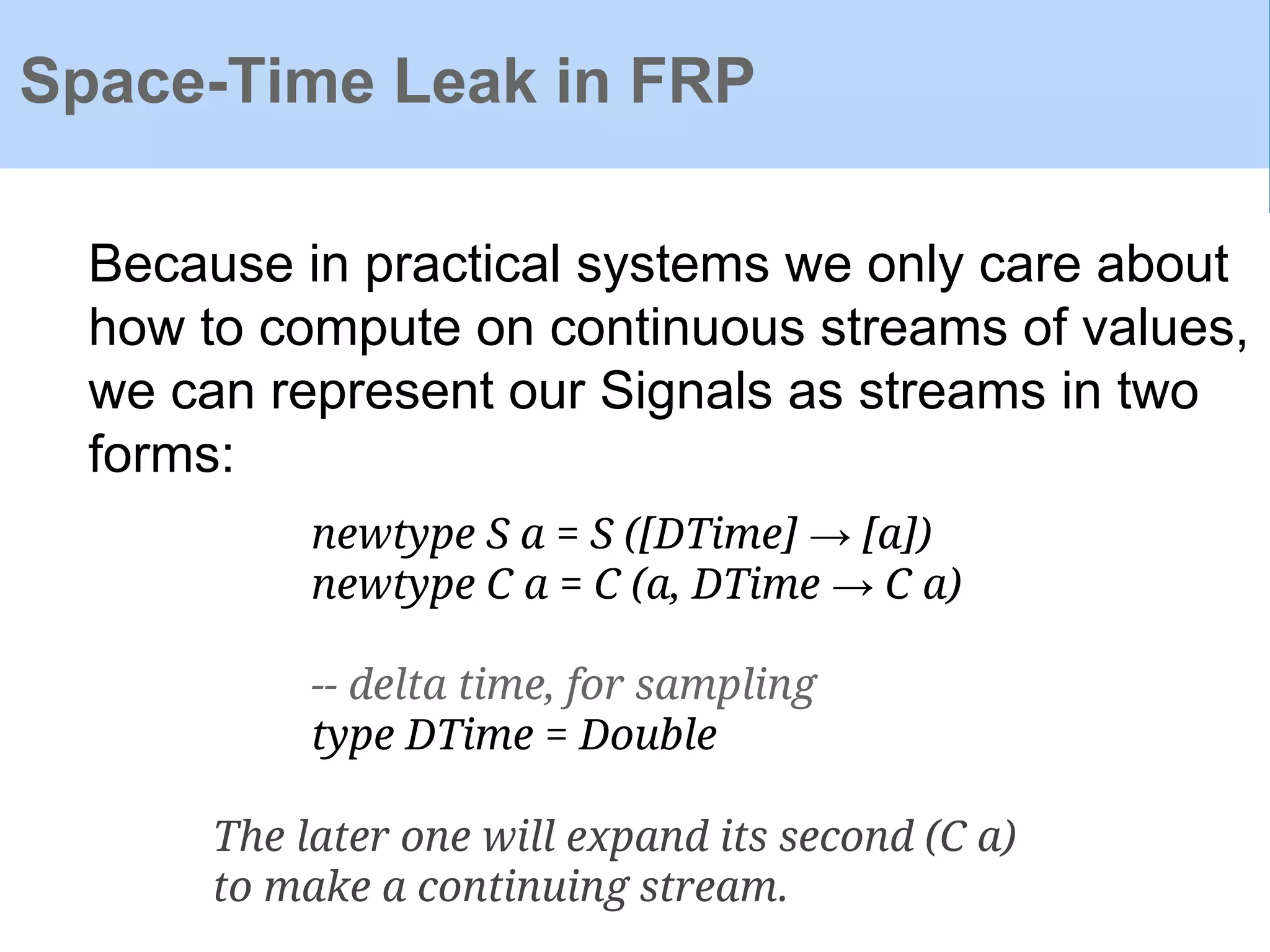 Space-Time Leak in FRP

Because in practical systems we only care about how to compute on continuous streams of values, we can represent our Signals as streams in two forms:

newtype S a = S ([DTime] → [a])
newtype C a = C (a, DTime → C a)

-- delta time, for sampling
type DTime = Double

The later one will expand its second (C a) to make a continuing stream.